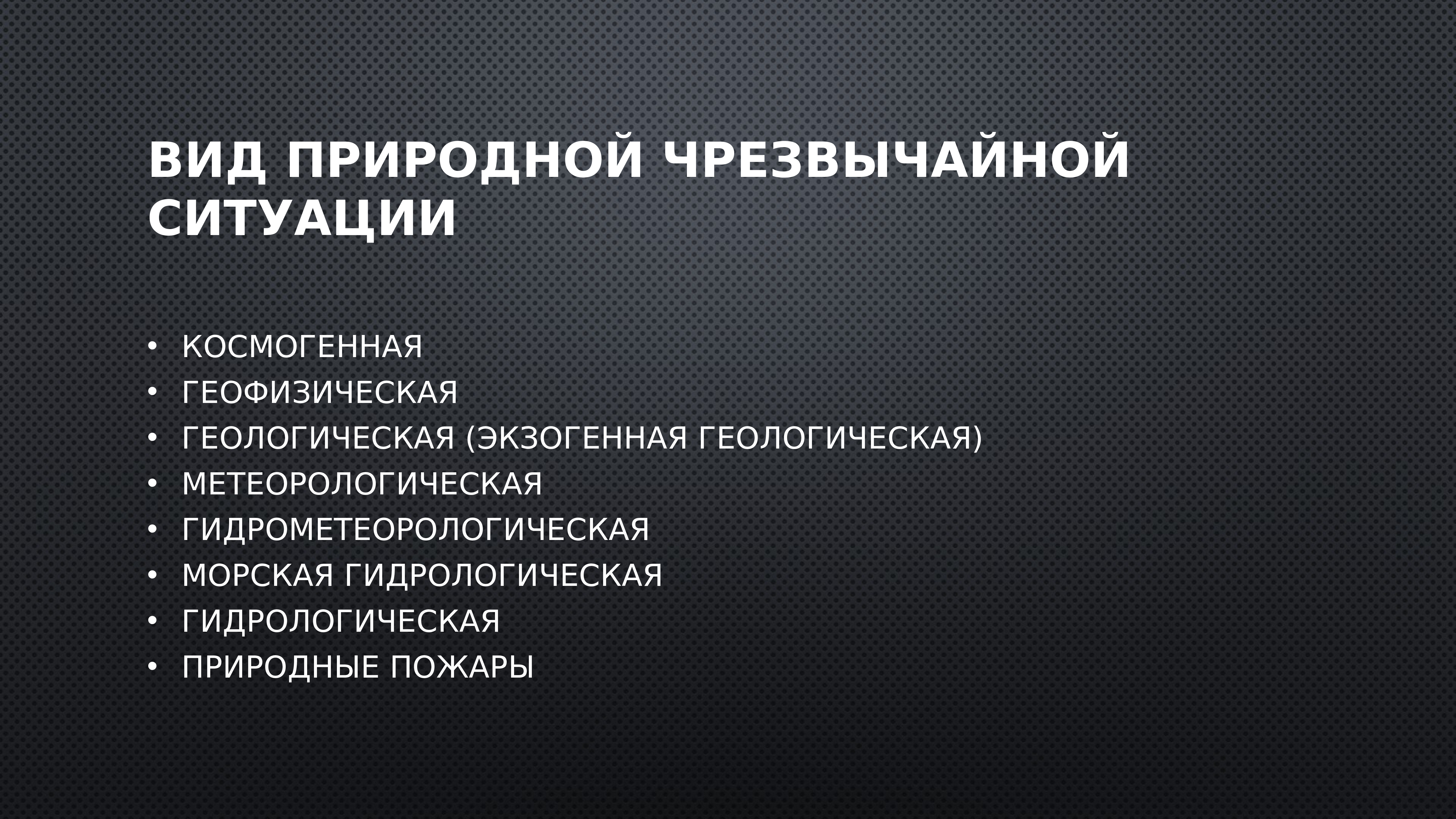 ВИД ПРИРОДНОЙ ЧРЕЗВЫЧАЙНОЙ СИТУАЦИИ

• КОСМОГЕННАЯ
• ГЕОФИЗИЧЕСКАЯ
• ГЕОЛОГИЧЕСКАЯ (ЭКЗОГЕННАЯ ГЕОЛОГИЧЕСКАЯ)
• МЕТЕОРОЛОГИЧЕСКАЯ
• ГИДРОМЕТЕОРОЛОГИЧЕСКАЯ
• МОРСКАЯ ГИДРОЛОГИЧЕСКАЯ
• ГИДРОЛОГИЧЕСКАЯ
• ПРИРОДНЫЕ ПОЖАРЫ